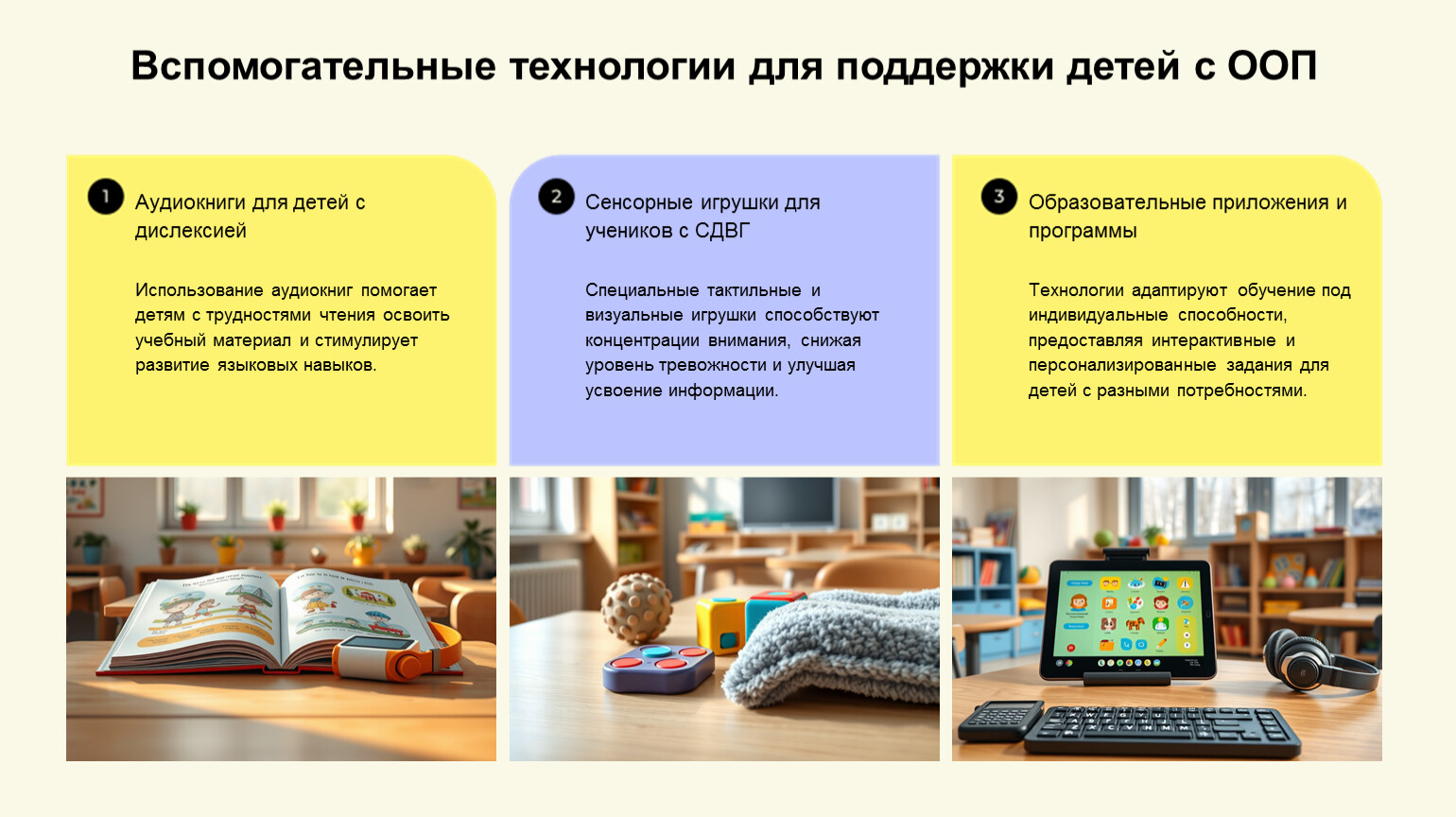 Вспомогательные технологии для поддержки детей с ООП

1
Аудиокниги для детей с дислексией

Использование аудиокниг помогает детям с трудностями чтения освоить учебный материал и стимулирует развитие языковых навыков.

2
Сенсорные игрушки для учеников с СДВГ

Специальные тактильные и визуальные игрушки способствуют концентрации внимания, снижая уровень тревожности и улучшая усвоение информации.

3
Образовательные приложения и программы

Технологии адаптируют обучение под индивидуальные способности, предоставляя интерактивные и персонализированные задания для детей с разными потребностями.